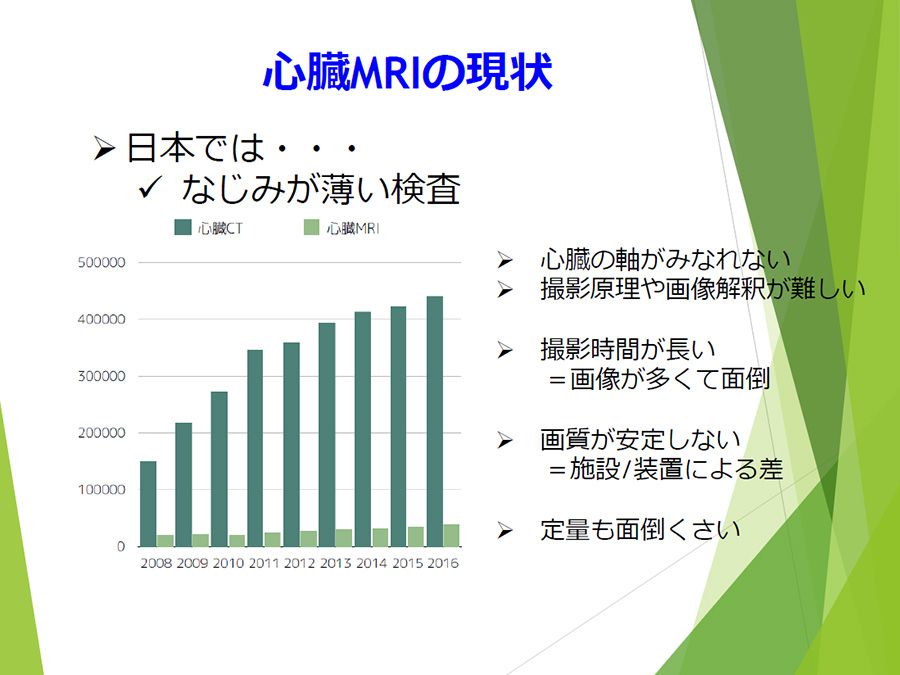 心臓MRIの現状

➢ 日本では・・・
✓ なじみが薄い検査

心臓CT 心臓MRI

500000
400000
300000
200000
100000
0

2008 2009 2010 2011 2012 2013 2014 2015 2016

➢ 心臓の軸がみなれない
➢ 撮影原理や画像解釈が難しい

➢ 撮影時間が長い
＝画像が多くて面倒

➢ 画質が安定しない
＝施設/装置による差

➢ 定量も面倒くさい